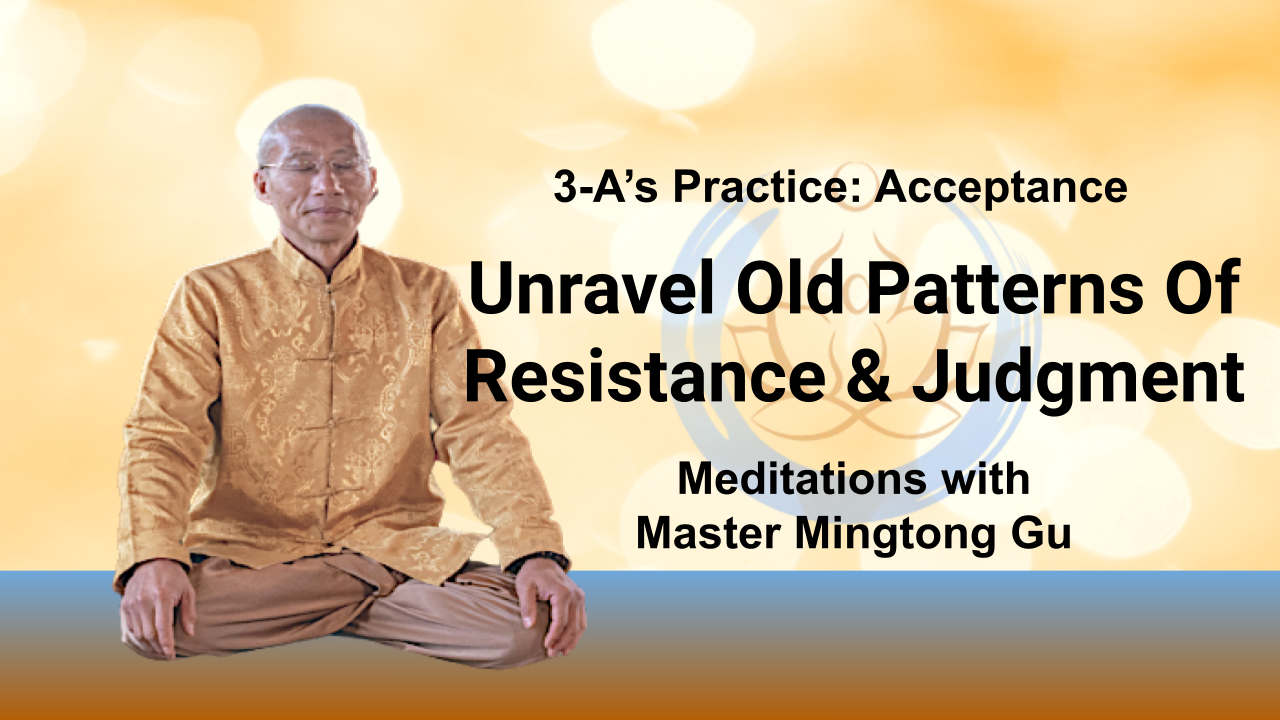 3-A's Practice: Acceptance

Unravel Old Patterns Of Resistance & Judgment

Meditations with Master Mingtong Gu